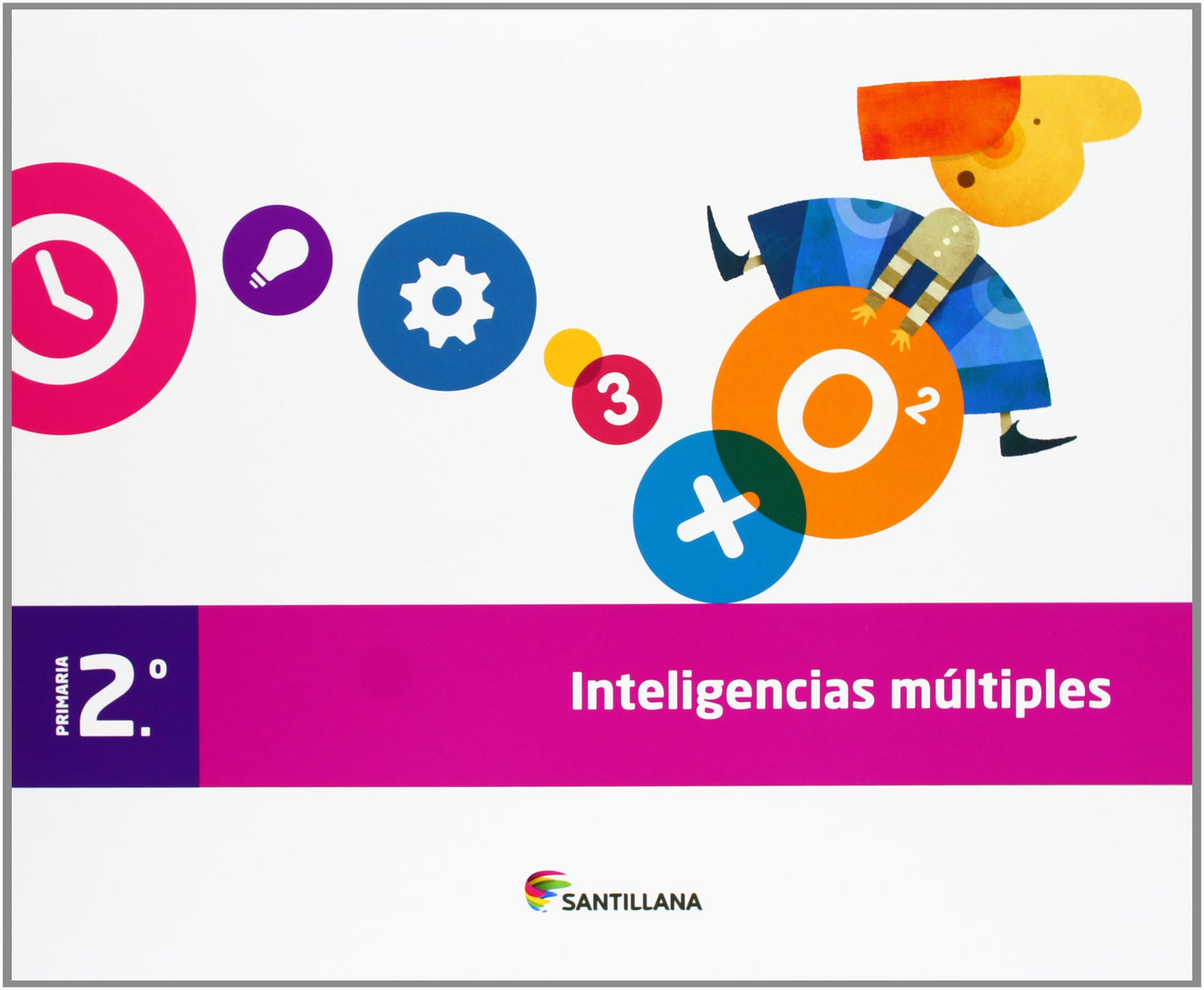 3

$O^2$

PRIMARIA 2.º

Inteligencias múltiples

SANTILLANA